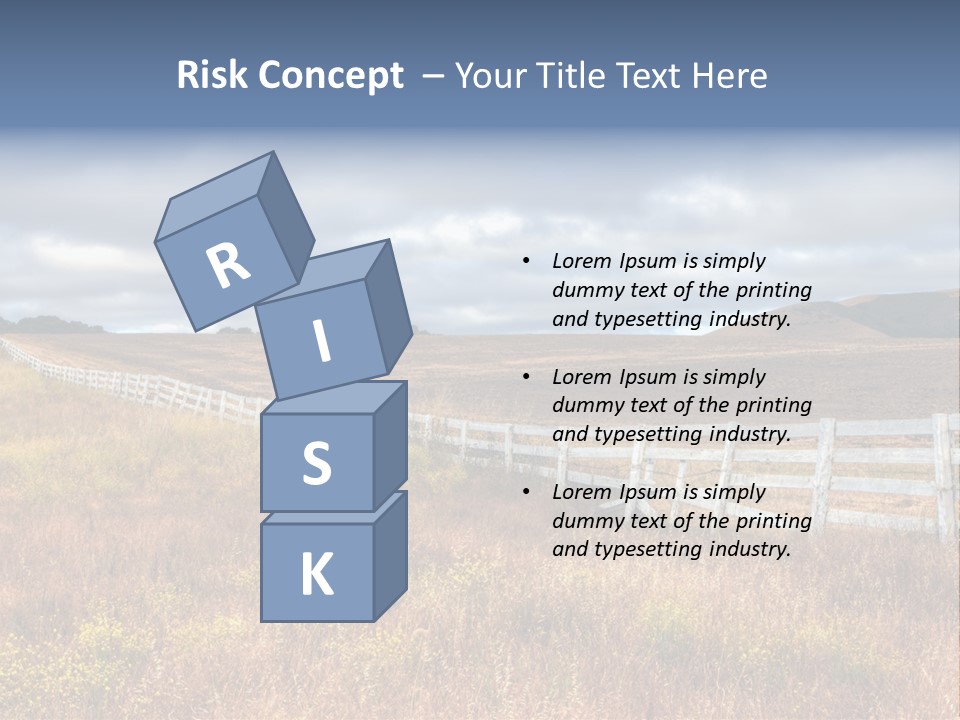 Risk Concept – Your Title Text Here

R
I
S
K

• Lorem Ipsum is simply dummy text of the printing and typesetting industry.

• Lorem Ipsum is simply dummy text of the printing and typesetting industry.

• Lorem Ipsum is simply dummy text of the printing and typesetting industry.